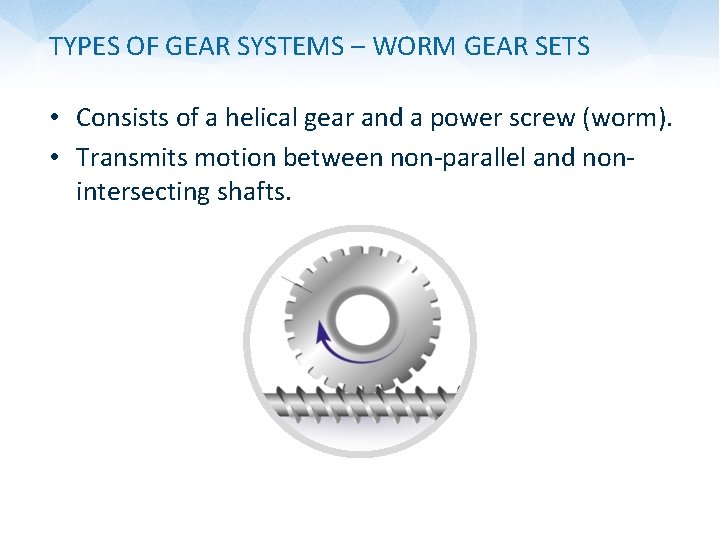 TYPES OF GEAR SYSTEMS – WORM GEAR SETS

• Consists of a helical gear and a power screw (worm).
• Transmits motion between non-parallel and non-intersecting shafts.